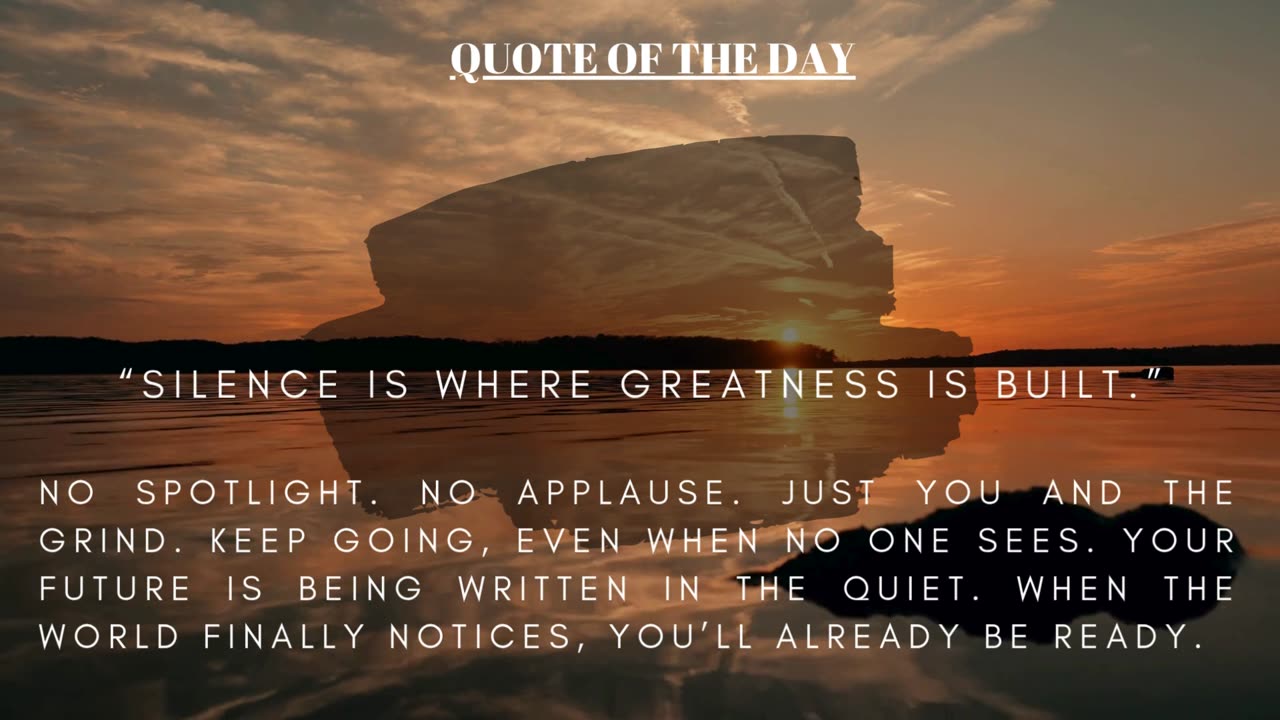 QUOTE OF THE DAY

"SILENCE IS WHERE GREATNESS IS BUILT."

NO SPOTLIGHT. NO APPLAUSE. JUST YOU AND THE GRIND. KEEP GOING, EVEN WHEN NO ONE SEES. YOUR FUTURE IS BEING WRITTEN IN THE QUIET. WHEN THE WORLD FINALLY NOTICES, YOU'LL ALREADY BE READY.